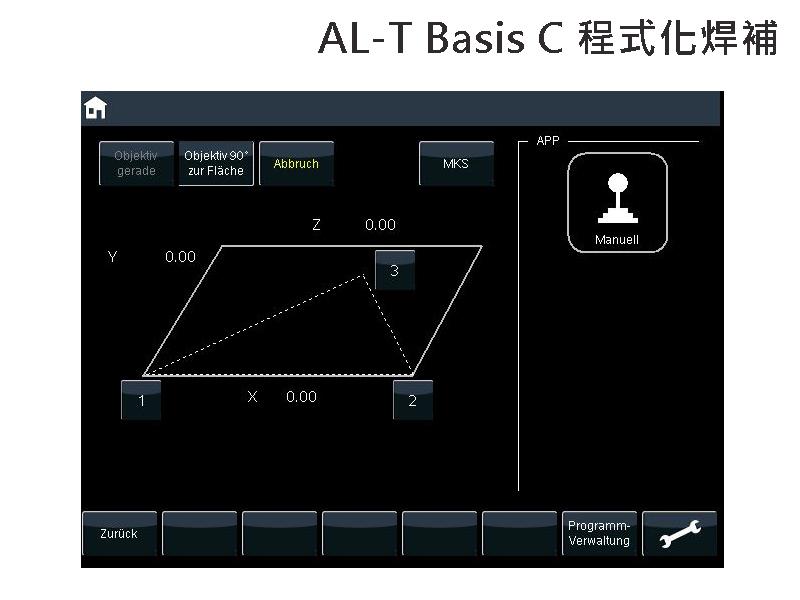 AL-T Basis C 程式化焊補

Objektiv gerade

Objektiv 90° zur Fläche

Abbruch

MKS

APP

Manuell

Z 0.00

Y 0.00

3

1

X 0.00

2

Zurück

Programm-Verwaltung